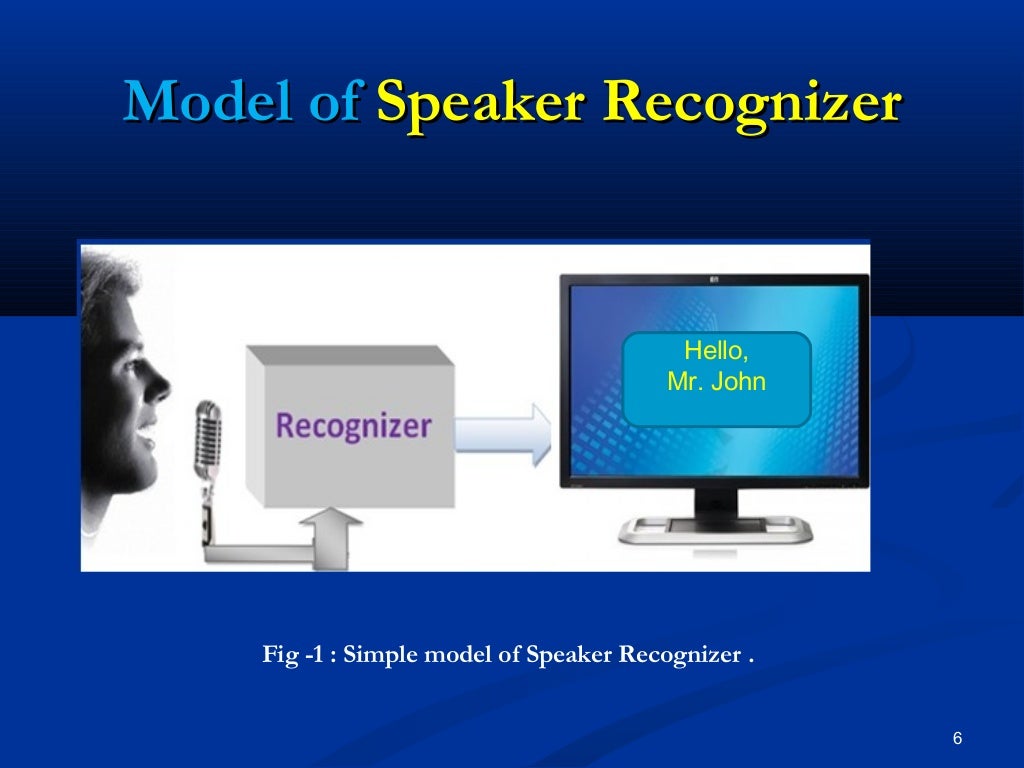 Model of Speaker Recognizer

Recognizer

Hello,
Mr. John

Fig -1 : Simple model of Speaker Recognizer .

6